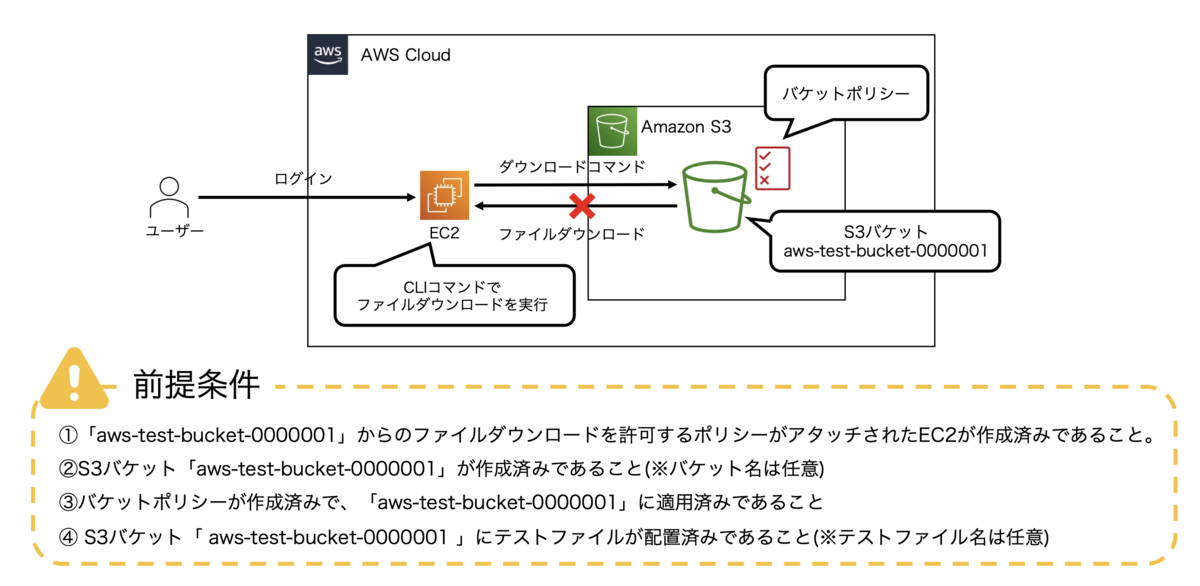 aws
AWS Cloud

バケットポリシー

Amazon S3

ログイン

ダウンロードコマンド

ユーザー

EC2

ファイルダウンロード

S3バケット
aws-test-bucket-0000001

CLIコマンドで
ファイルダウンロードを実行

前提条件

①「aws-test-bucket-0000001」からのファイルダウンロードを許可するポリシーがアタッチされたEC2が作成済みであること。
②S3バケット「aws-test-bucket-0000001」が作成済みであること(※バケット名は任意)
③バケットポリシーが作成済みで、「aws-test-bucket-0000001」に適用済みであること
④ S3バケット「 aws-test-bucket-0000001 」にテストファイルが配置済みであること(※テストファイル名は任意)